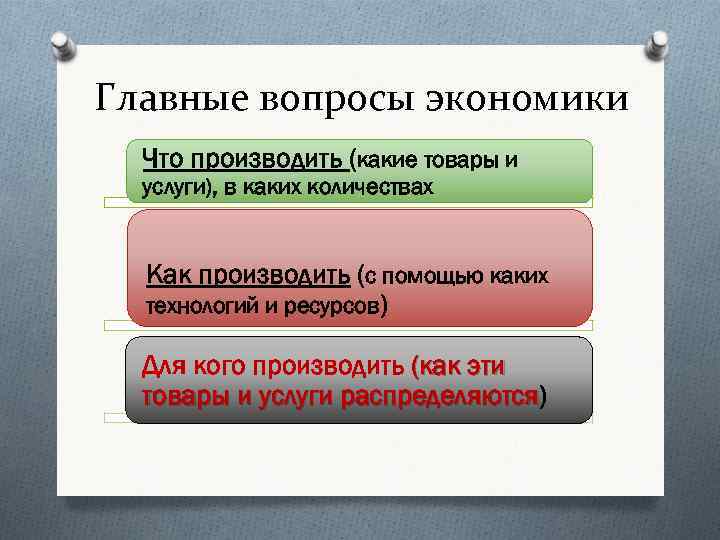 Главные вопросы экономики

Что производить (какие товары и услуги), в каких количествах

Как производить (с помощью каких технологий и ресурсов)

Для кого производить (как эти товары и услуги распределяются)